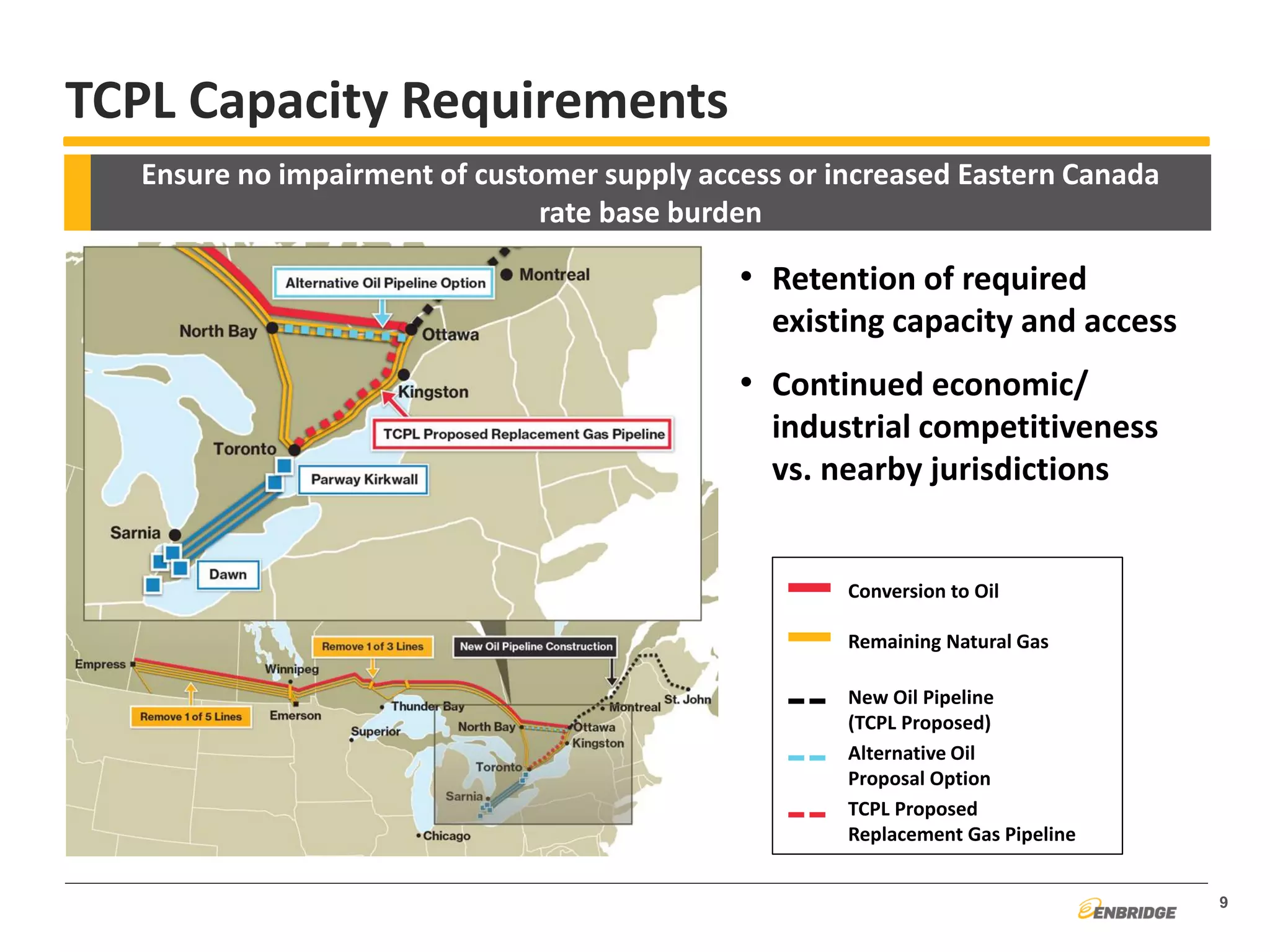 TCPL Capacity Requirements

Ensure no impairment of customer supply access or increased Eastern Canada rate base burden

Alternative Oil Pipeline Option

Montreal

North Bay

Ottawa

Kingston

TCPL Proposed Replacement Gas Pipeline

Toronto

Parway Kirkwall

Sarnia

Dawn

Remove 1 of 3 Lines

New Oil Pipeline Construction

Empress

Winnipeg

Remove 1 of 5 Lines

Emerson

Thunder Bay

Superior

North Bay

Montreal

St. John

Ottawa

Kingston

Toronto

Sarnia

Chicago

• Retention of required existing capacity and access

• Continued economic/ industrial competitiveness vs. nearby jurisdictions

Conversion to Oil

Remaining Natural Gas

New Oil Pipeline (TCPL Proposed)

Alternative Oil Proposal Option

TCPL Proposed Replacement Gas Pipeline

ENBRIDGE

9